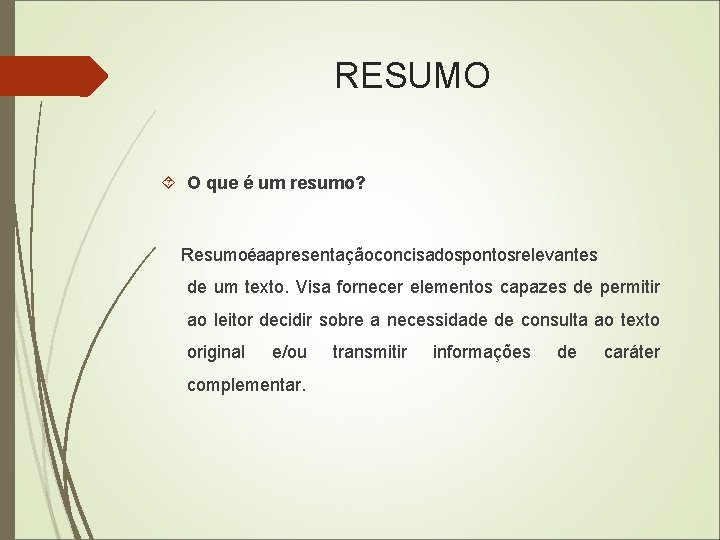 RESUMO

O que é um resumo?

Resumoéaapresentaçãoconcisadospontosrelevantes de um texto. Visa fornecer elementos capazes de permitir ao leitor decidir sobre a necessidade de consulta ao texto original e/ou transmitir informações de caráter complementar.